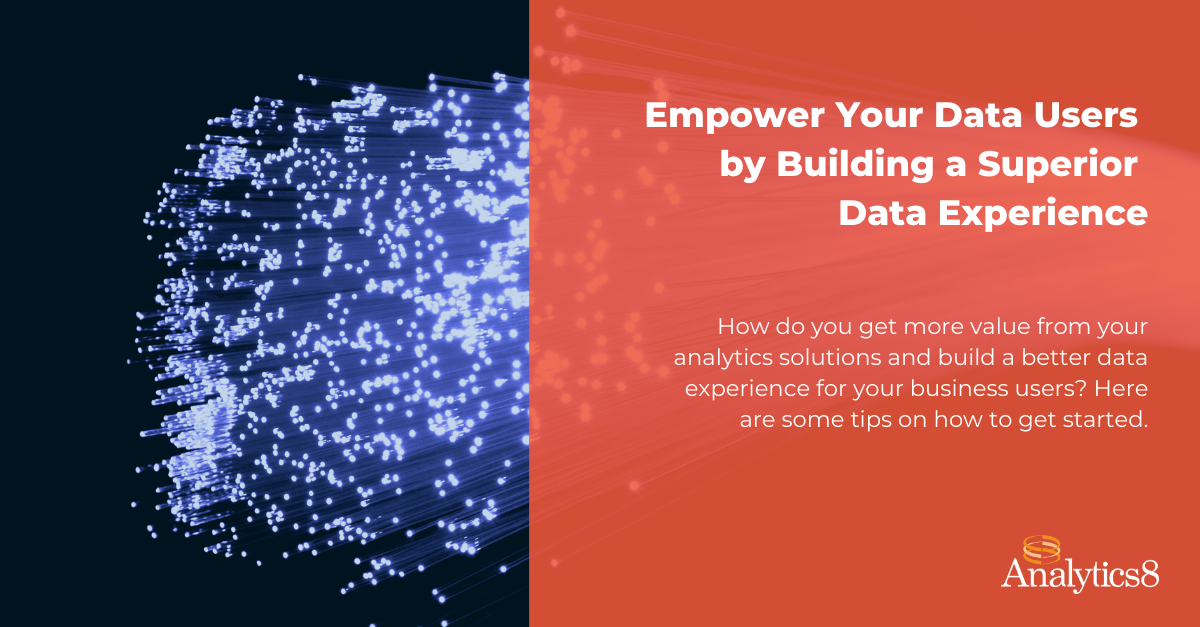 Empower Your Data Users by Building a Superior Data Experience

How do you get more value from your analytics solutions and build a better data experience for your business users? Here are some tips on how to get started.

Analytics8